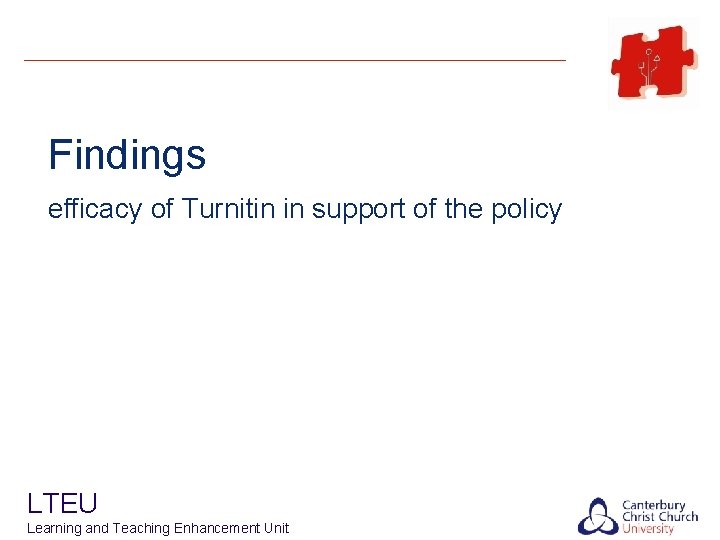 Findings

efficacy of Turnitin in support of the policy

LTEU
Learning and Teaching Enhancement Unit

Canterbury
Christ Church
University